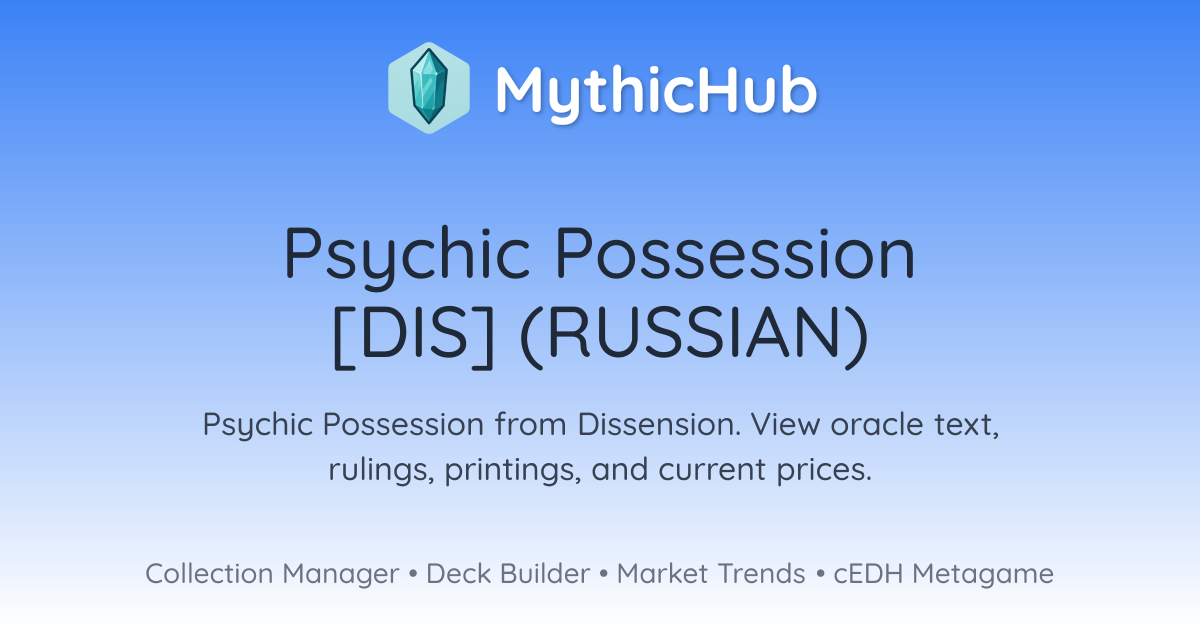 MythicHub

Psychic Possession [DIS] (RUSSIAN)

Psychic Possession from Dissension. View oracle text, rulings, printings, and current prices.

Collection Manager • Deck Builder • Market Trends • cEDH Metagame